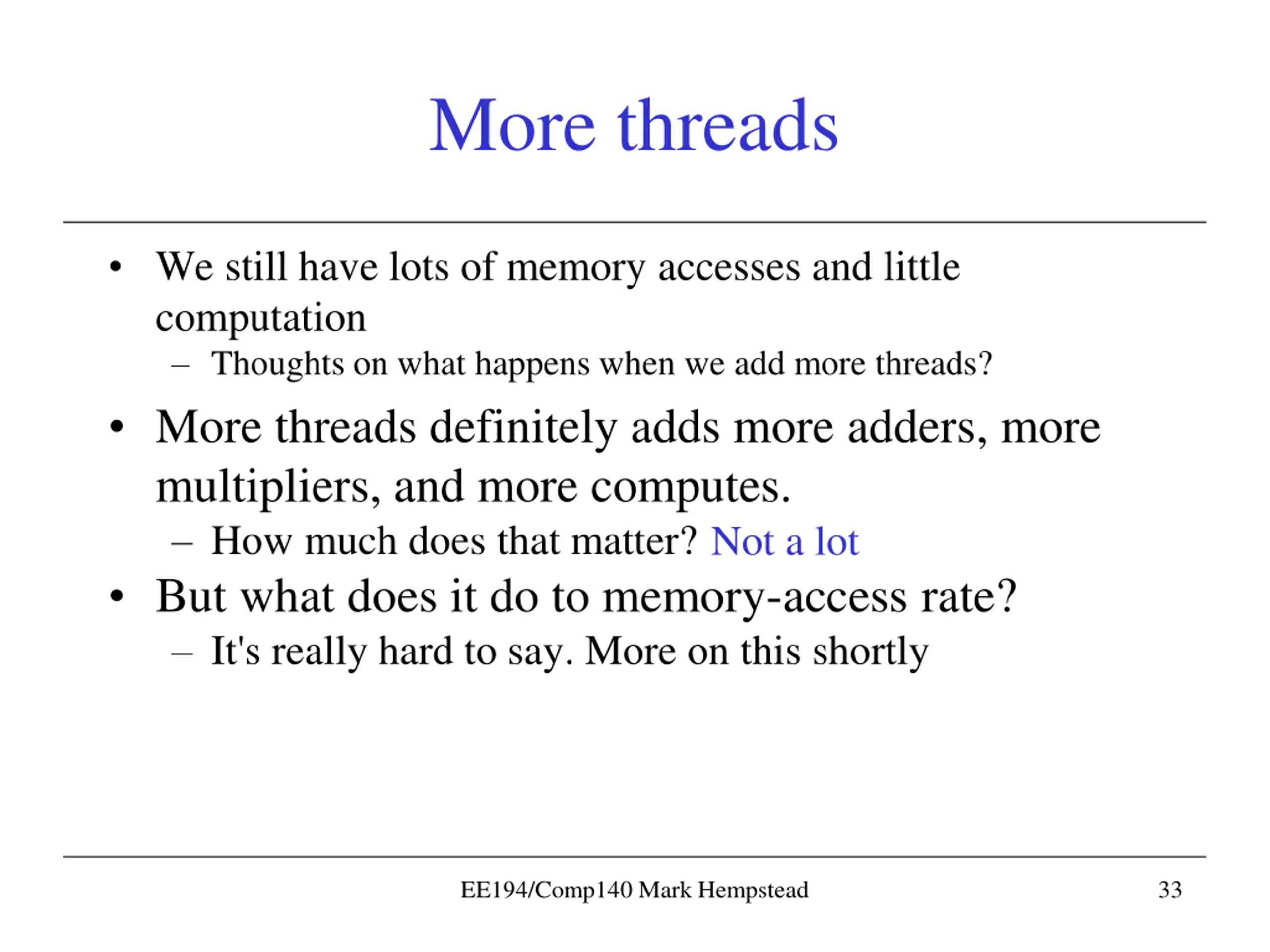 More threads

• We still have lots of memory accesses and little computation
  – Thoughts on what happens when we add more threads?
• More threads definitely adds more adders, more multipliers, and more computes.
  – How much does that matter? Not a lot
• But what does it do to memory-access rate?
  – It's really hard to say. More on this shortly

EE194/Comp140 Mark Hempstead 33